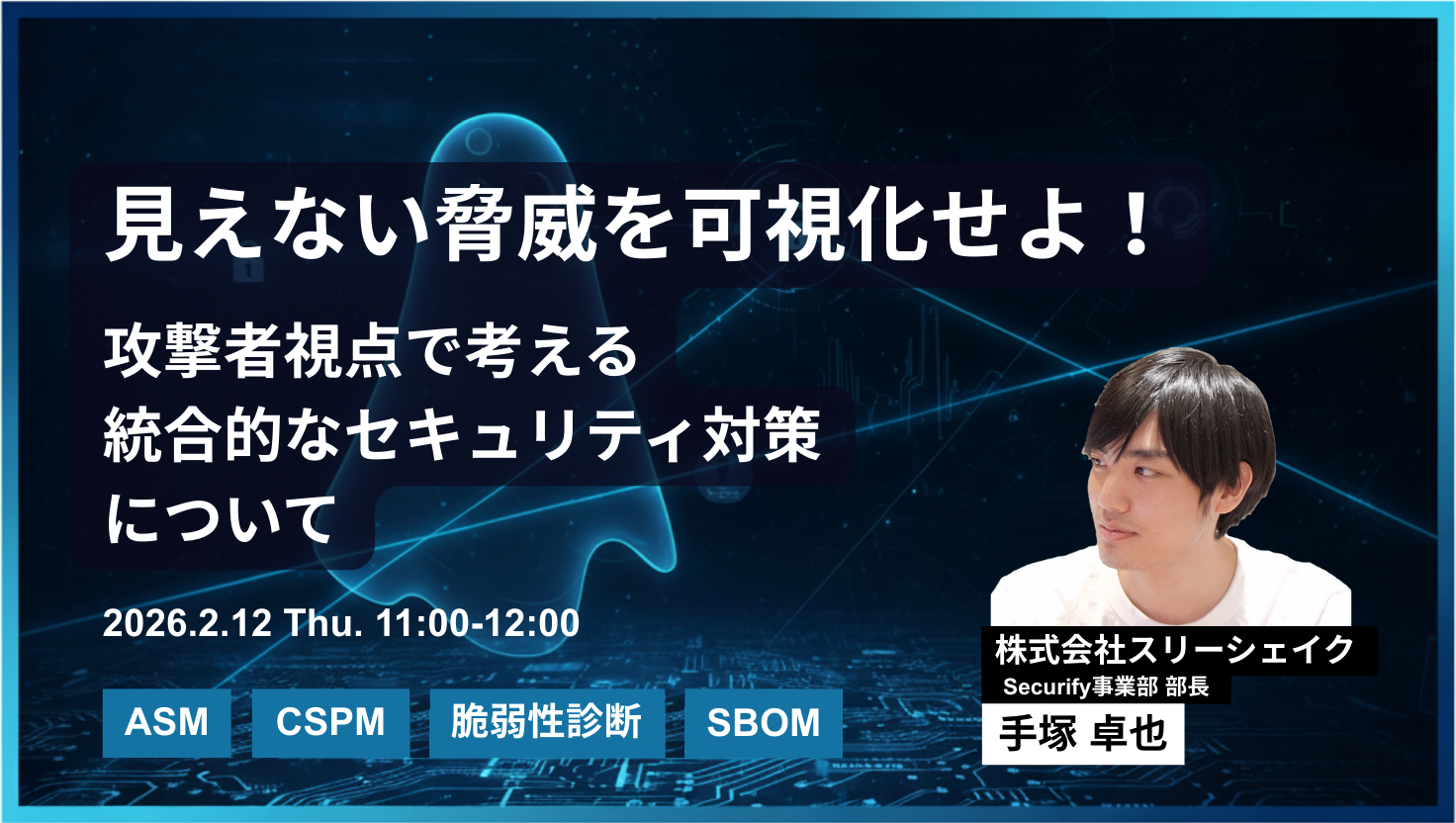 見えない脅威を可視化せよ！

攻撃者視点で考える
統合的なセキュリティ対策
について

2026.2.12 Thu. 11:00-12:00

ASM

CSPM

脆弱性診断

SBOM

株式会社スリーシェイク
Securify事業部 部長
手塚 卓也